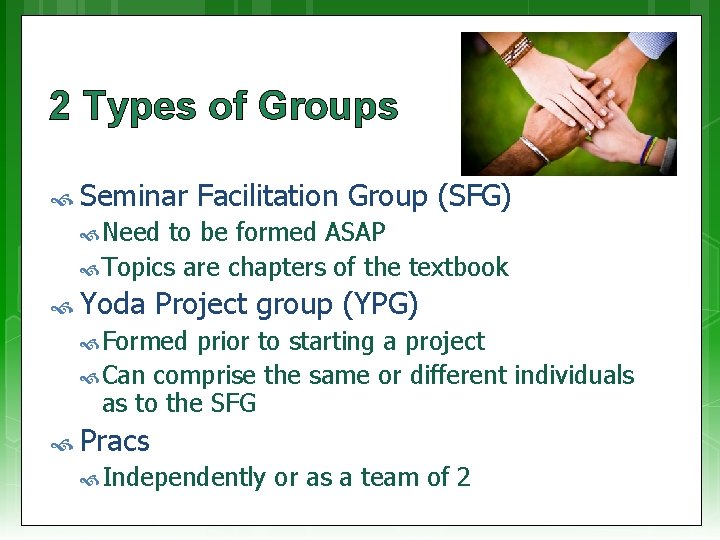 2 Types of Groups

Seminar Facilitation Group (SFG)
Need to be formed ASAP
Topics are chapters of the textbook
Yoda Project group (YPG)
Formed prior to starting a project
Can comprise the same or different individuals as to the SFG
Pracs
Independently or as a team of 2